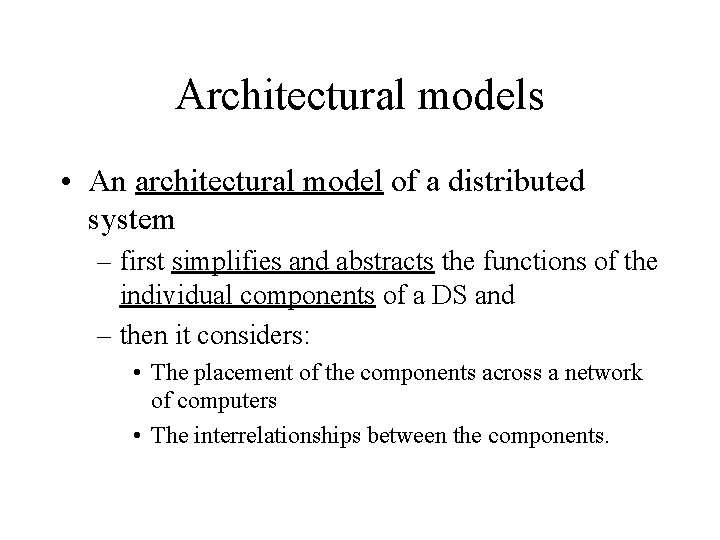 Architectural models

• An architectural model of a distributed system

– first simplifies and abstracts the functions of the individual components of a DS and

– then it considers:

• The placement of the components across a network of computers

• The interrelationships between the components.